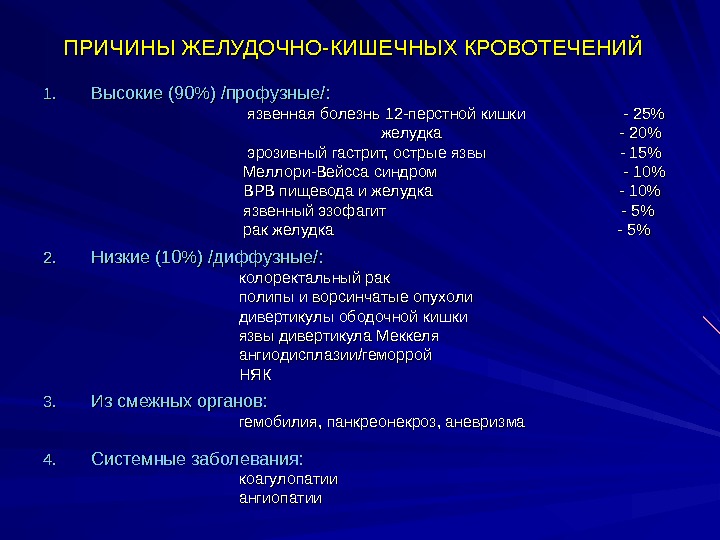 ПРИЧИНЫ ЖЕЛУДОЧНО-КИШЕЧНЫХ КРОВОТЕЧЕНИЙ

1. Высокие (90%) /профузные/:
язвенная болезнь 12-перстной кишки - 25%
желудка - 20%
эрозивный гастрит, острые язвы - 15%
Меллори-Вейсса синдром - 10%
ВРВ пищевода и желудка - 10%
язвенный эзофагит - 5%
рак желудка - 5%

2. Низкие (10%) /диффузные/:
колоректальный рак
полипы и ворсинчатые опухоли
дивертикулы ободочной кишки
язвы дивертикула Меккеля
ангиодисплазии/геморрой
НЯК

3. Из смежных органов:
гемобилия, панкреонекроз, аневризма

4. Системные заболевания:
коагулопатии
ангиопатии